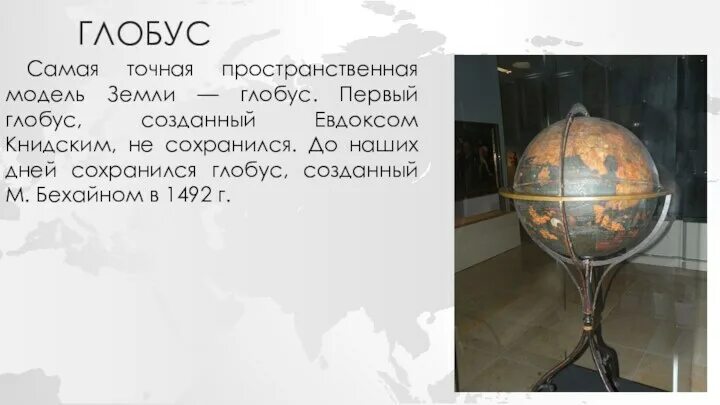 ГЛОБУС

Самая точная пространственная модель Земли — глобус. Первый глобус, созданный Евдоксом Книдским, не сохранился. До наших дней сохранился глобус, созданный М. Бехайном в 1492 г.